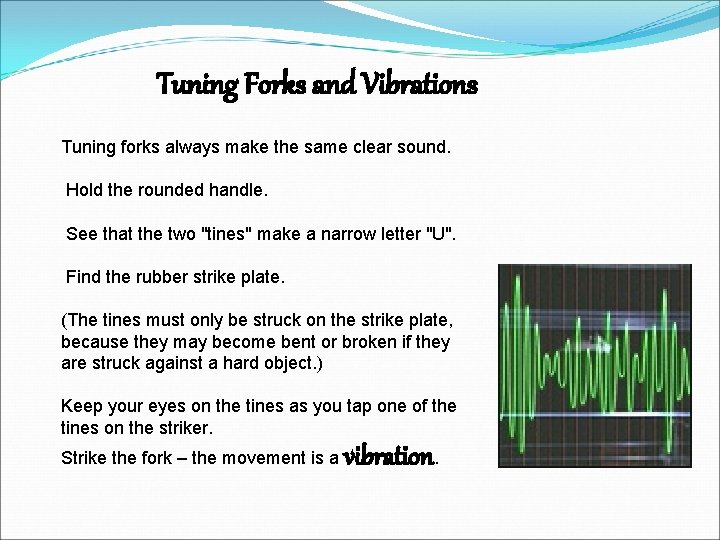 Tuning Forks and Vibrations

Tuning forks always make the same clear sound.

Hold the rounded handle.

See that the two "tines" make a narrow letter "U".

Find the rubber strike plate.

(The tines must only be struck on the strike plate, because they may become bent or broken if they are struck against a hard object.)

Keep your eyes on the tines as you tap one of the tines on the striker.

Strike the fork – the movement is a vibration.